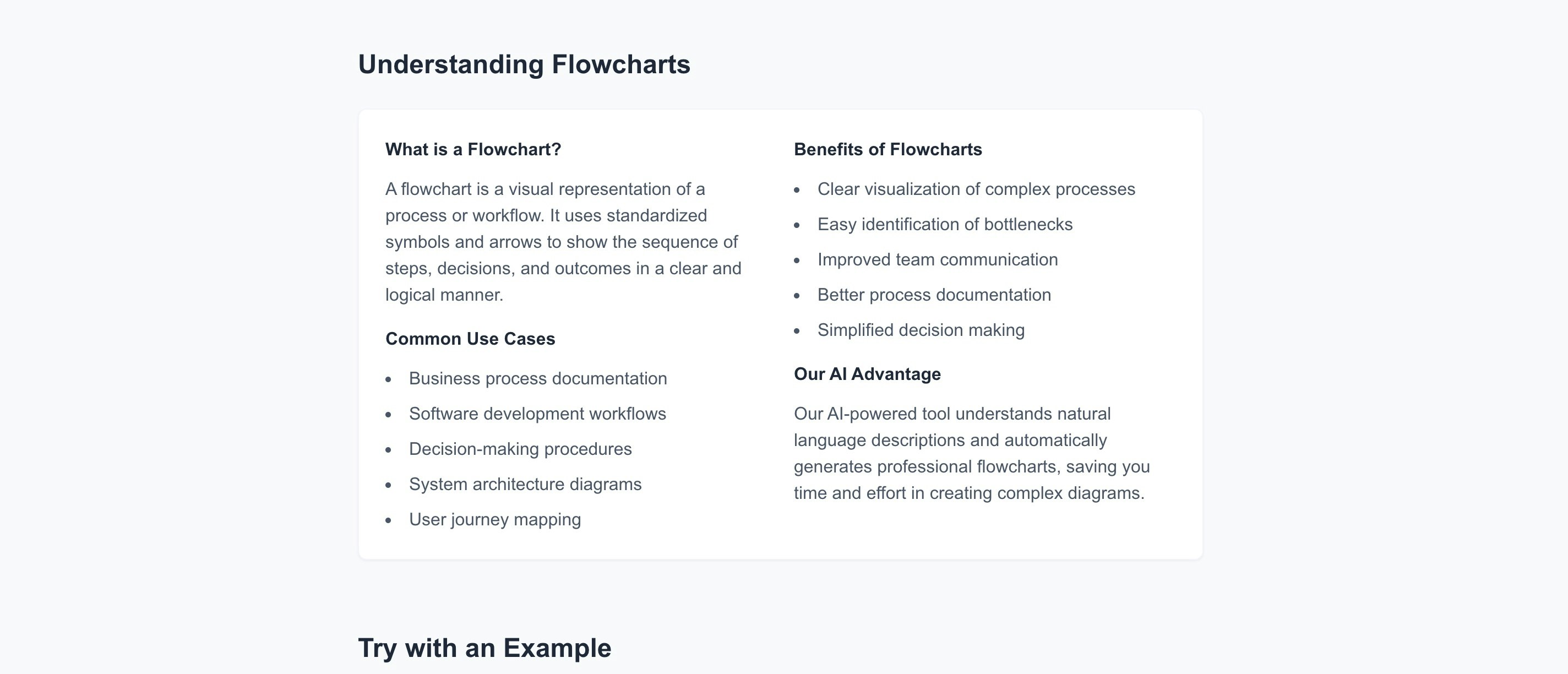 Understanding Flowcharts

What is a Flowchart?

A flowchart is a visual representation of a process or workflow. It uses standardized symbols and arrows to show the sequence of steps, decisions, and outcomes in a clear and logical manner.

Common Use Cases

- Business process documentation
- Software development workflows
- Decision-making procedures
- System architecture diagrams
- User journey mapping

Benefits of Flowcharts

- Clear visualization of complex processes
- Easy identification of bottlenecks
- Improved team communication
- Better process documentation
- Simplified decision making

Our AI Advantage

Our AI-powered tool understands natural language descriptions and automatically generates professional flowcharts, saving you time and effort in creating complex diagrams.

Try with an Example